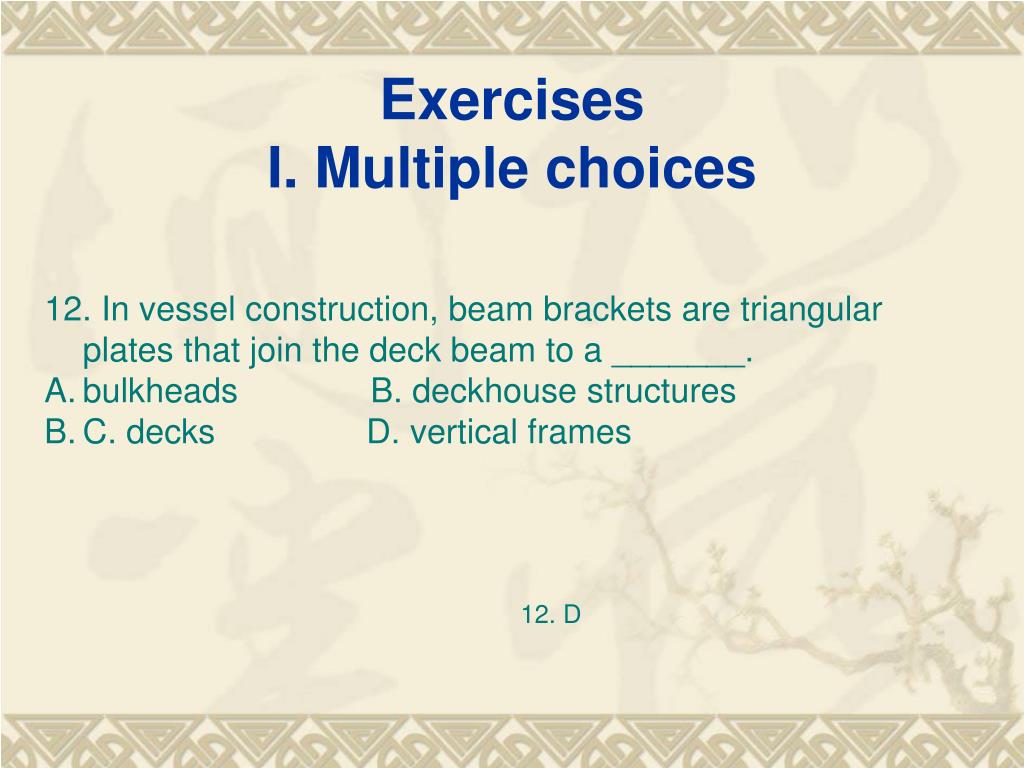 Exercises
I. Multiple choices

12. In vessel construction, beam brackets are triangular plates that join the deck beam to a _______.
A. bulkheads B. deckhouse structures
B. C. decks D. vertical frames

12. D